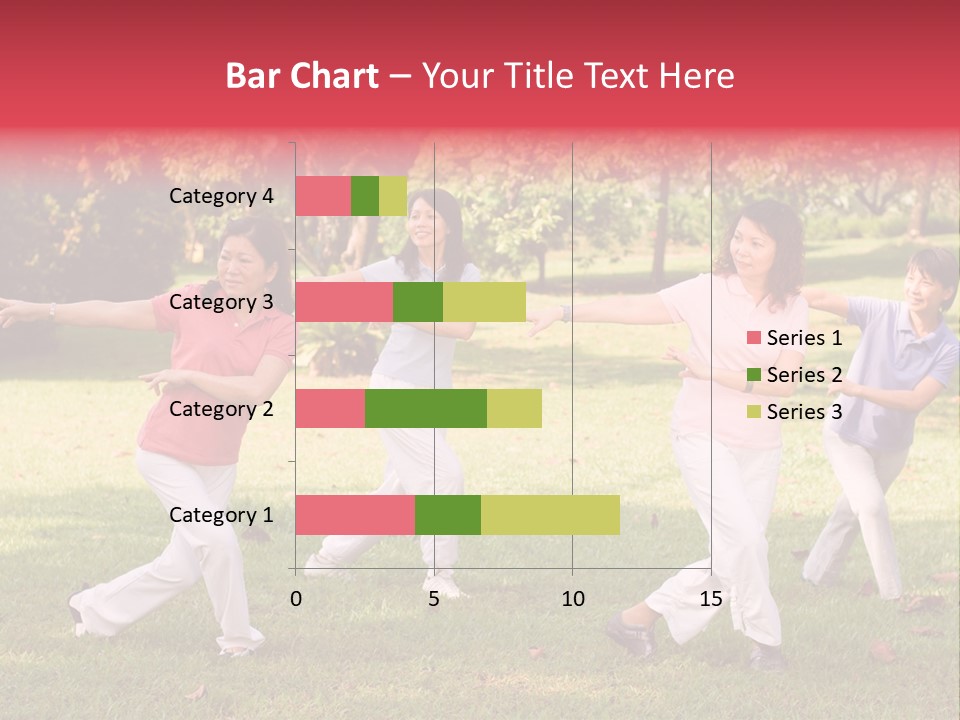 Bar Chart – Your Title Text Here

Category 4
Category 3
Category 2
Category 1

0
5
10
15

Series 1
Series 2
Series 3